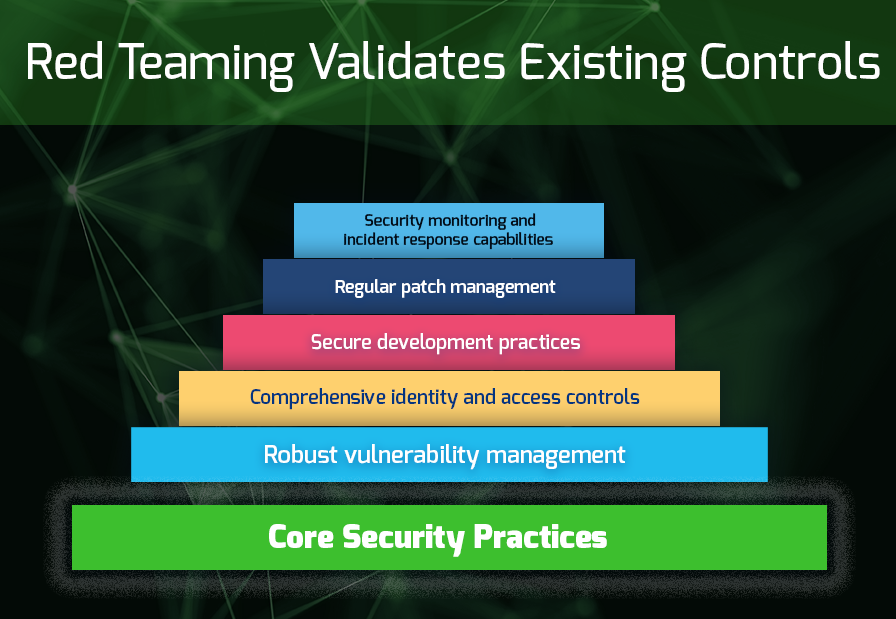 Red Teaming Validates Existing Controls

Security monitoring and incident response capabilities

Regular patch management

Secure development practices

Comprehensive identity and access controls

Robust vulnerability management

Core Security Practices